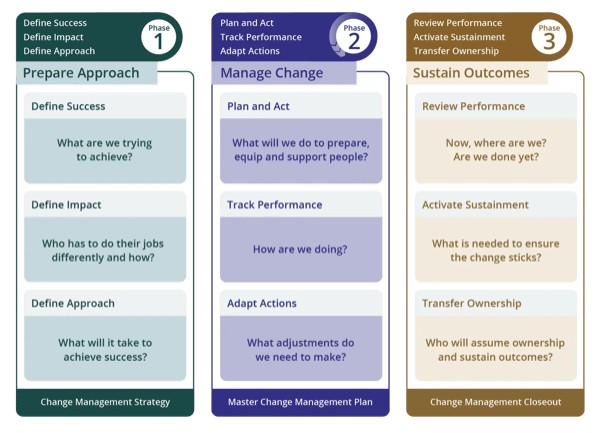 Define Success
Define Impact
Define Approach
Phase
1

Prepare Approach

Define Success

What are we trying to achieve?

Define Impact

Who has to do their jobs differently and how?

Define Approach

What will it take to achieve success?

Change Management Strategy

Plan and Act
Track Performance
Adapt Actions
Phase
2

Manage Change

Plan and Act

What will we do to prepare, equip and support people?

Track Performance

How are we doing?

Adapt Actions

What adjustments do we need to make?

Master Change Management Plan

Review Performance
Activate Sustainment
Transfer Ownership
Phase
3

Sustain Outcomes

Review Performance

Now, where are we? Are we done yet?

Activate Sustainment

What is needed to ensure the change sticks?

Transfer Ownership

Who will assume ownership and sustain outcomes?

Change Management Closeout